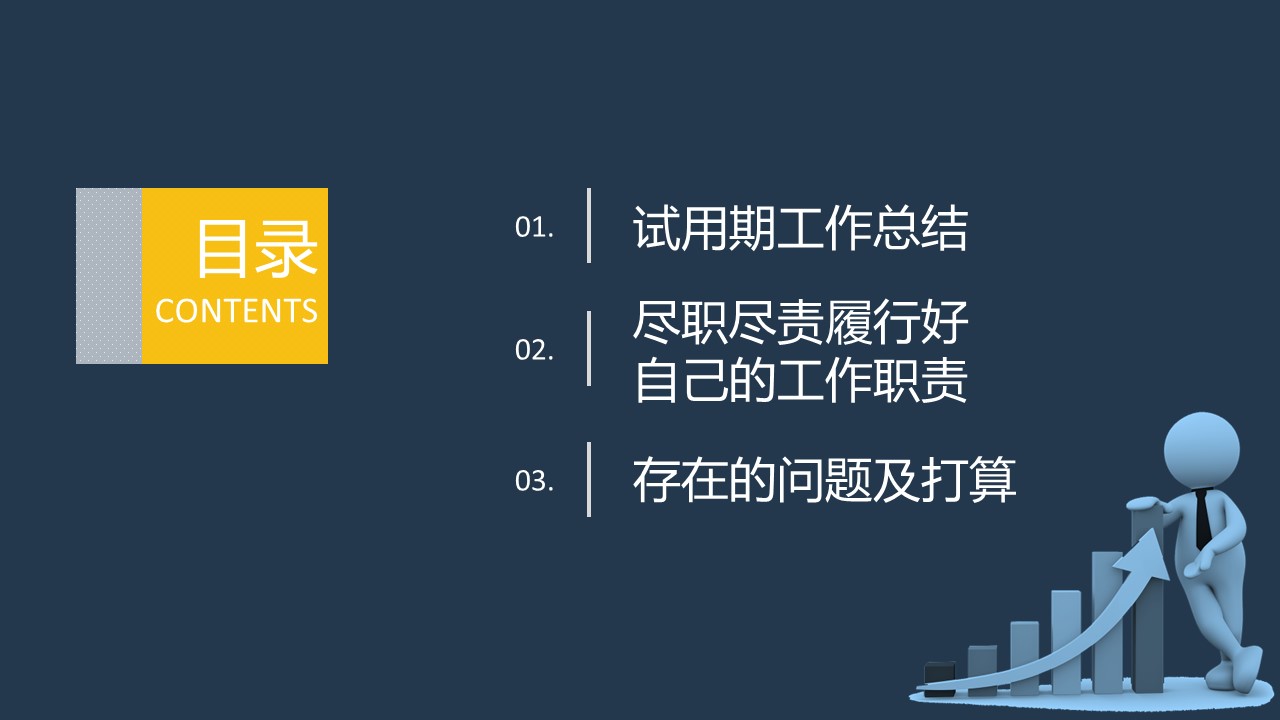 目录
CONTENTS

01. 试用期工作总结

02. 尽职尽责履行好自己的工作职责

03. 存在的问题及打算